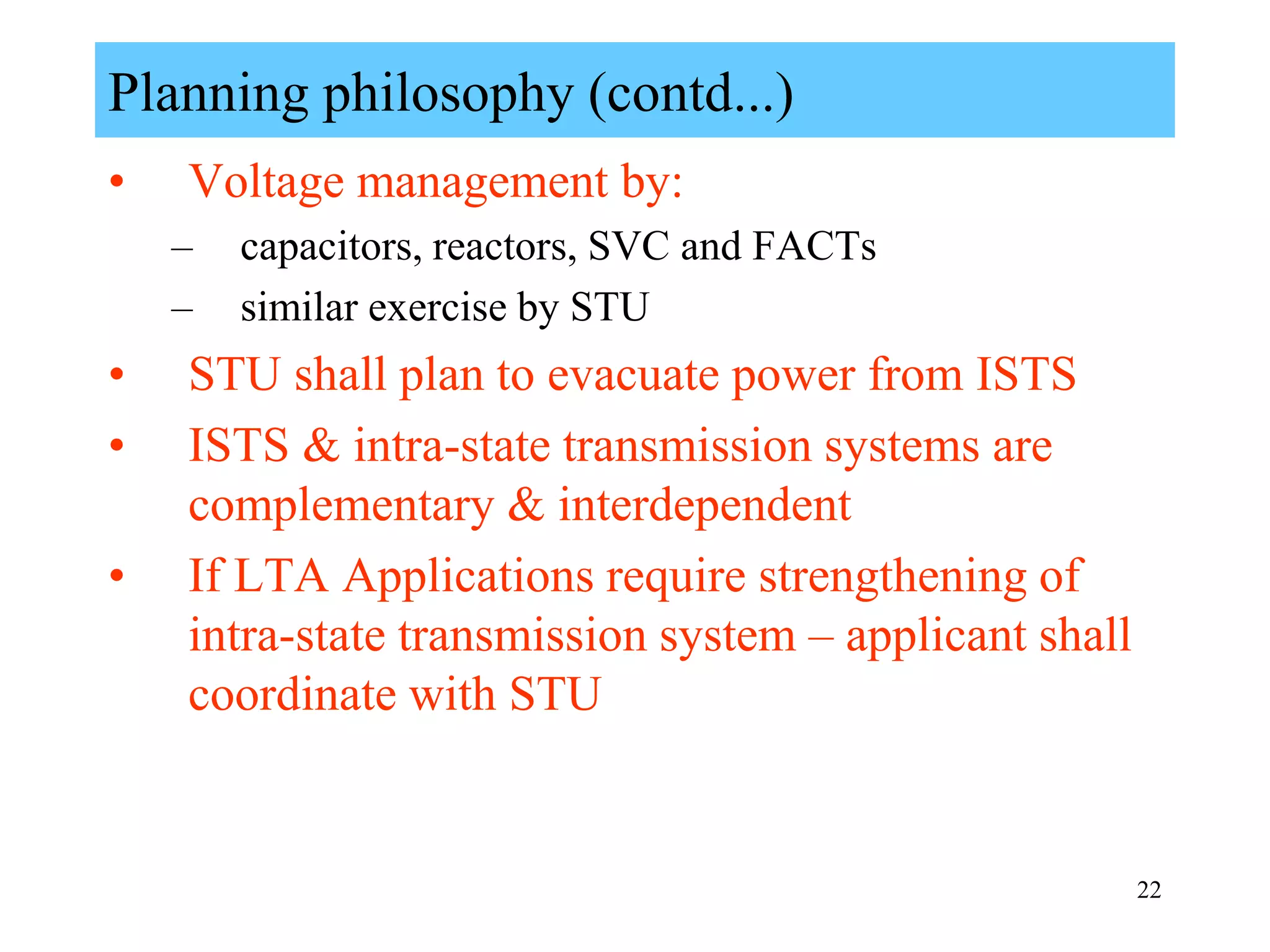 Planning philosophy (contd...)

• Voltage management by:
– capacitors, reactors, SVC and FACTs
– similar exercise by STU

• STU shall plan to evacuate power from ISTS

• ISTS & intra-state transmission systems are complementary & interdependent

• If LTA Applications require strengthening of intra-state transmission system – applicant shall coordinate with STU

22